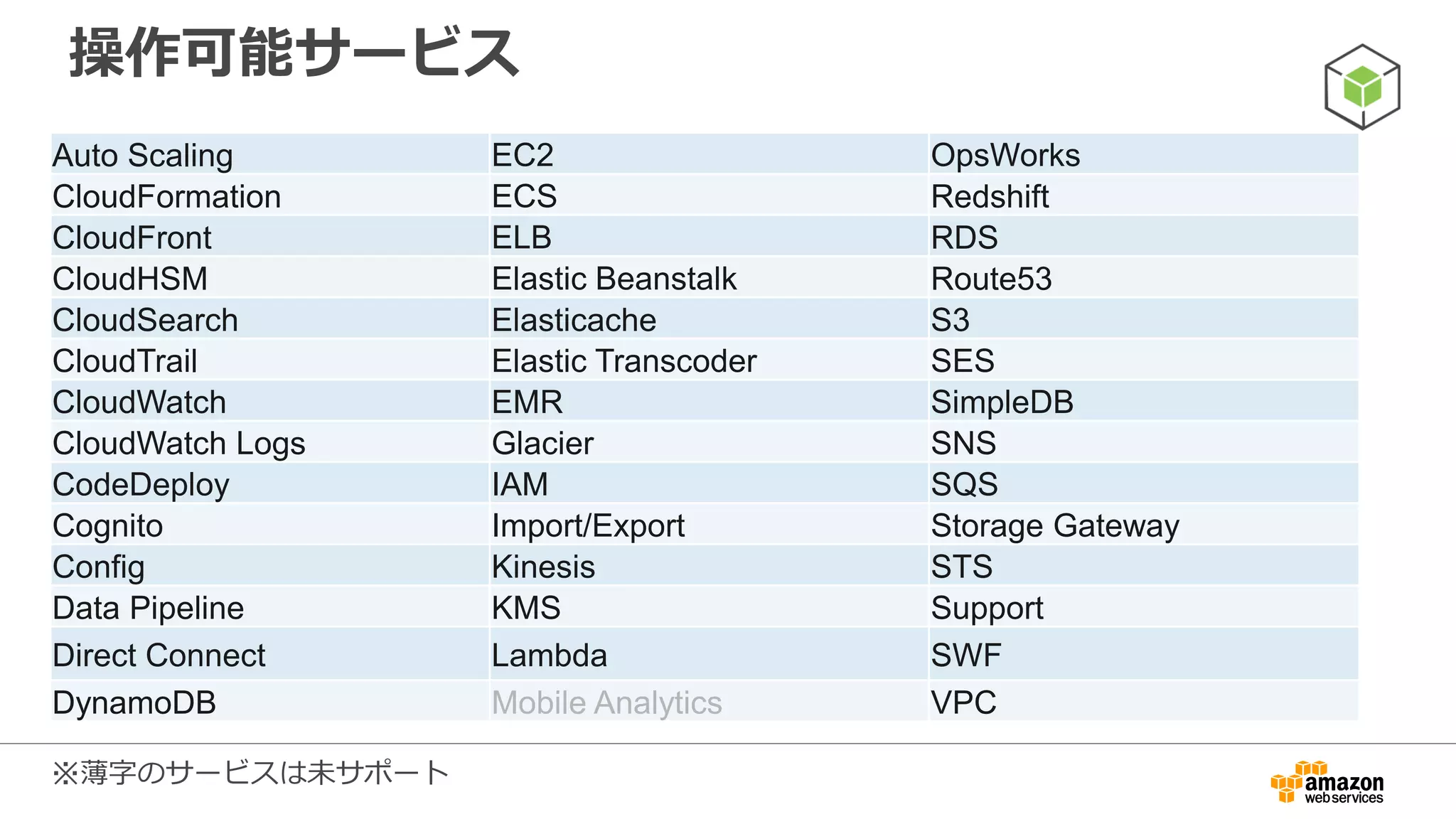 操作可能サービス

| | | |
|---|---|---|
| Auto Scaling | EC2 | OpsWorks |
| CloudFormation | ECS | Redshift |
| CloudFront | ELB | RDS |
| CloudHSM | Elastic Beanstalk | Route53 |
| CloudSearch | Elasticache | S3 |
| CloudTrail | Elastic Transcoder | SES |
| CloudWatch | EMR | SimpleDB |
| CloudWatch Logs | Glacier | SNS |
| CodeDeploy | IAM | SQS |
| Cognito | Import/Export | Storage Gateway |
| Config | Kinesis | STS |
| Data Pipeline | KMS | Support |
| Direct Connect | Lambda | SWF |
| DynamoDB | Mobile Analytics | VPC |

※薄字のサービスは未サポート

amazon web services